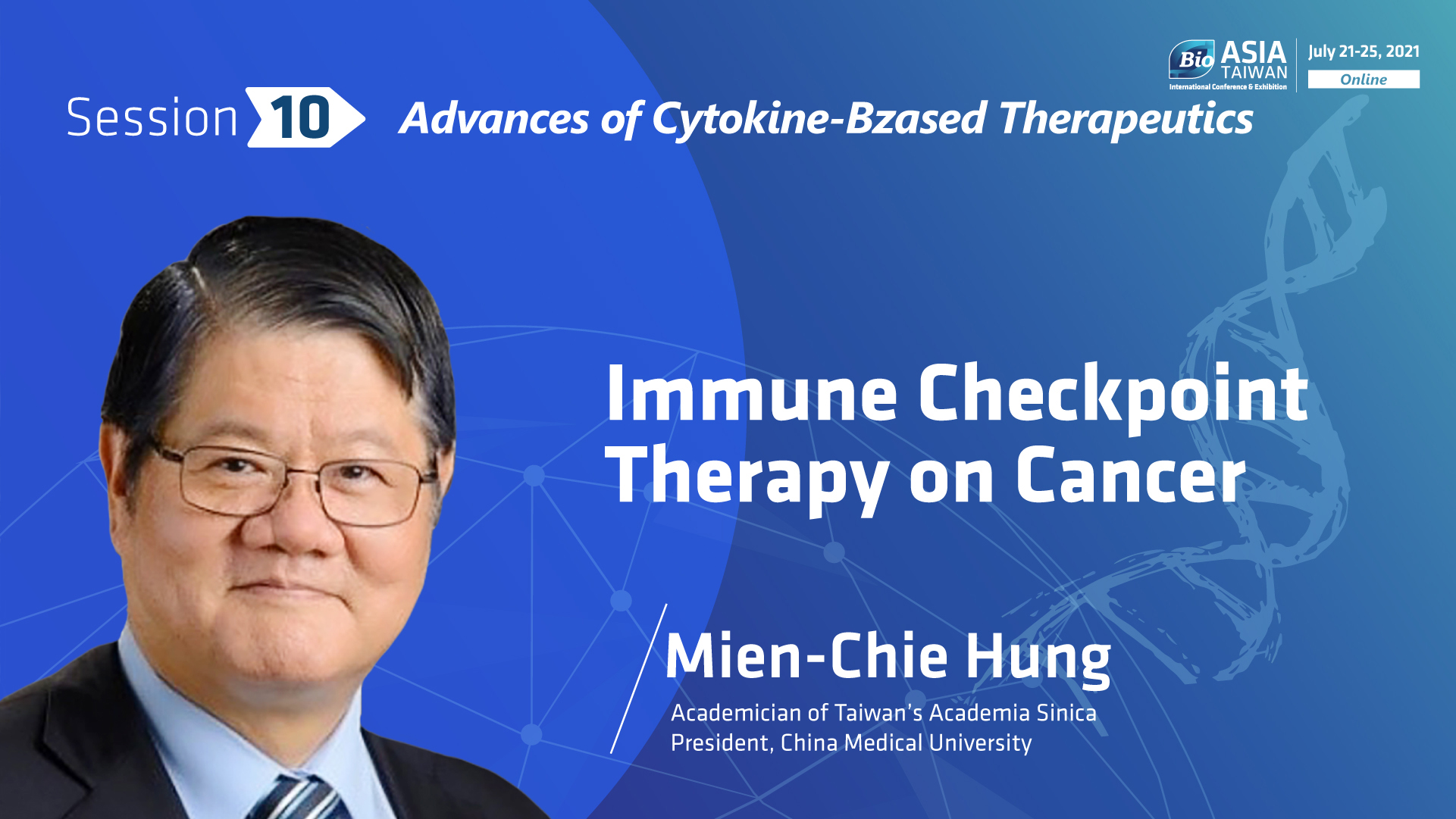 Bio ASIA TAIWAN
International Conference & Exhibition
July 21-25, 2021
Online

Session 10 Advances of Cytokine-Bzased Therapeutics

Immune Checkpoint Therapy on Cancer

Mien-Chie Hung
Academician of Taiwan's Academia Sinica
President, China Medical University